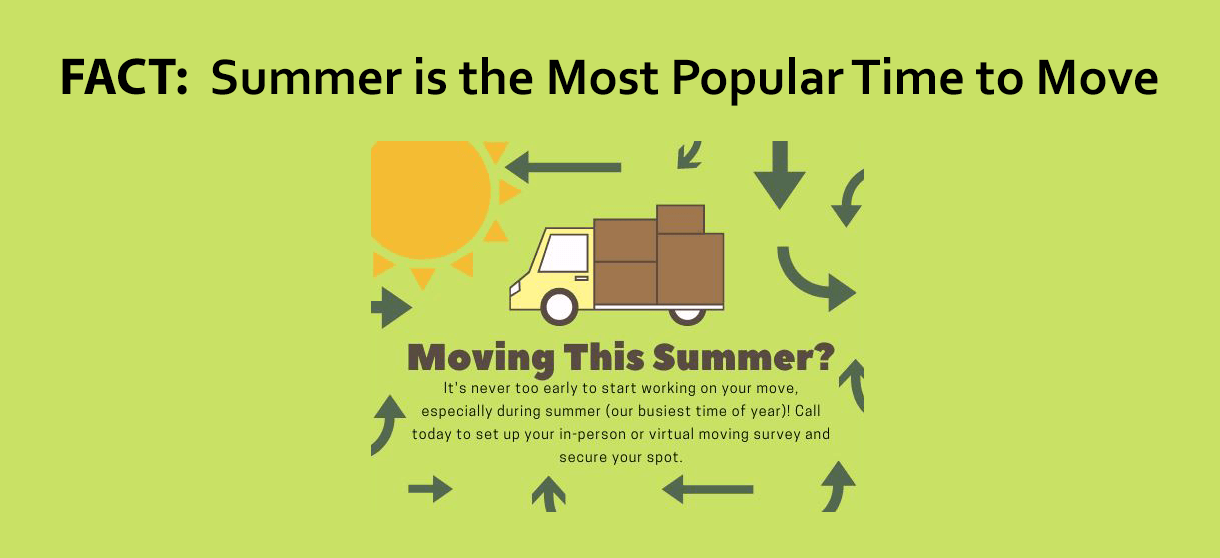 FACT: Summer is the Most Popular Time to Move

Moving This Summer?

It's never too early to start working on your move, especially during summer (our busiest time of year)! Call today to set up your in-person or virtual moving survey and secure your spot.